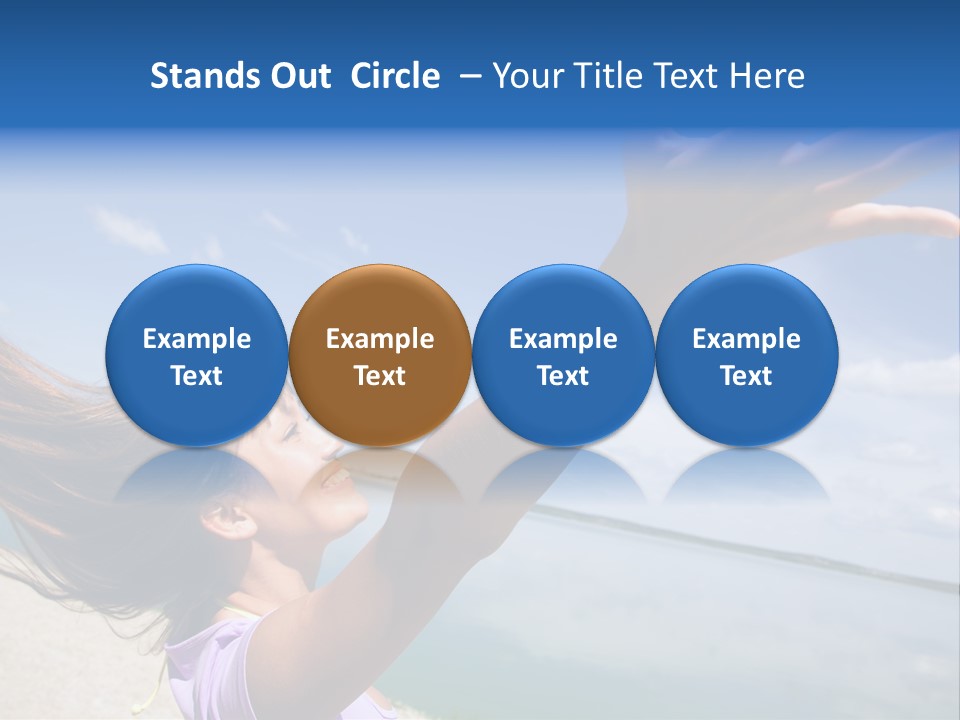 Stands Out Circle – Your Title Text Here

Example Text

Example Text

Example Text

Example Text